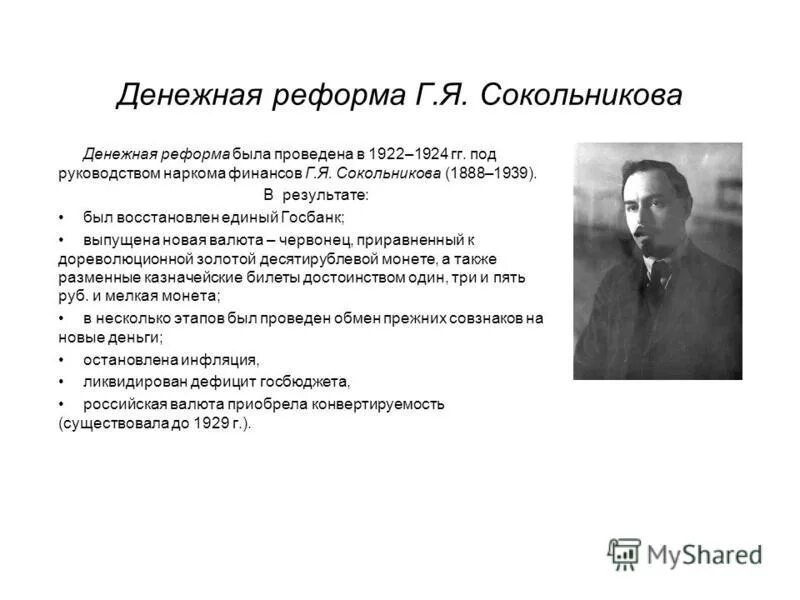 Денежная реформа Г.Я. Сокольникова

Денежная реформа была проведена в 1922–1924 гг. под руководством наркома финансов Г.Я. Сокольникова (1888–1939).

В результате:

• был восстановлен единый Госбанк;

• выпущена новая валюта – червонец, приравненный к дореволюционной золотой десятирублевой монете, а также разменные казначейские билеты достоинством один, три и пять руб. и мелкая монета;

• в несколько этапов был проведен обмен прежних совзнаков на новые деньги;

• остановлена инфляция,

• ликвидирован дефицит госбюджета,

• российская валюта приобрела конвертируемость (существовала до 1929 г.).

MyShared